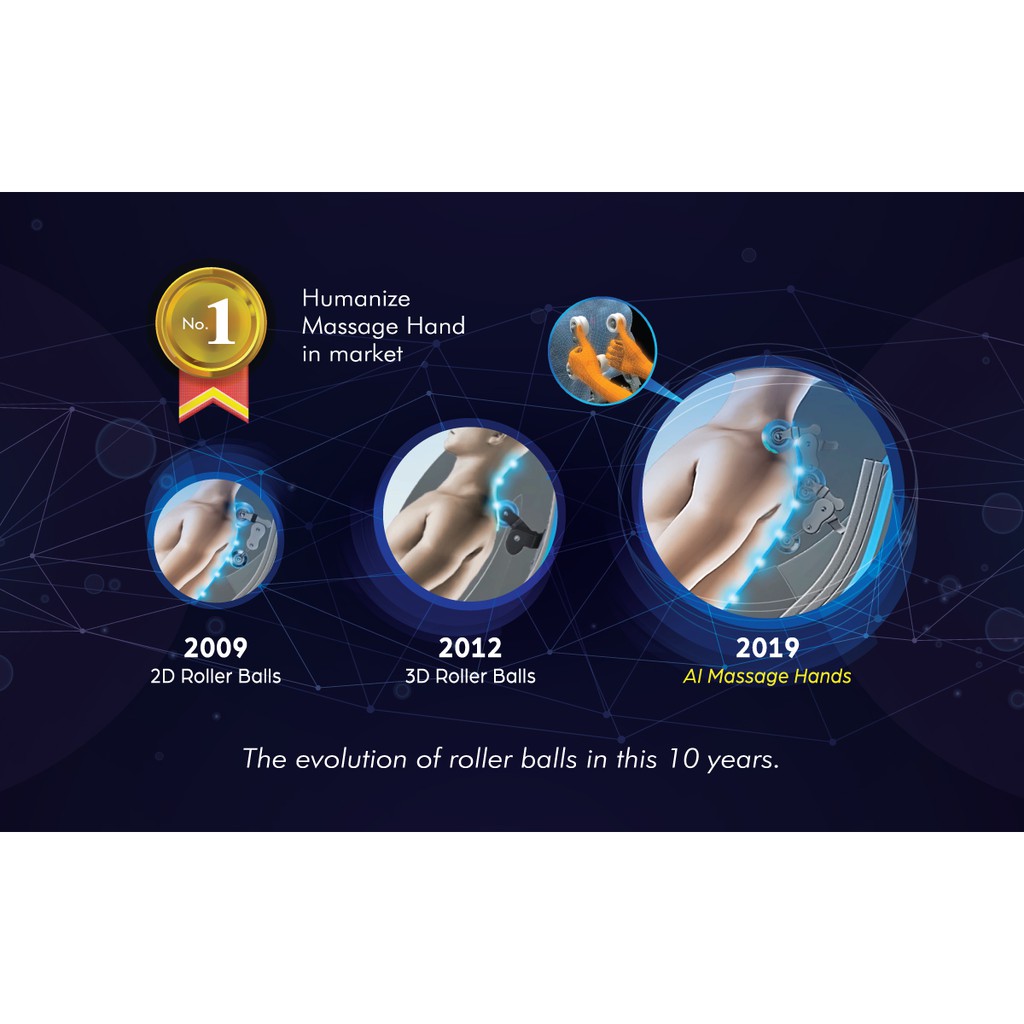 No. 1

Humanize Massage Hand in market

2009
2D Roller Balls

2012
3D Roller Balls

2019
AI Massage Hands

The evolution of roller balls in this 10 years.